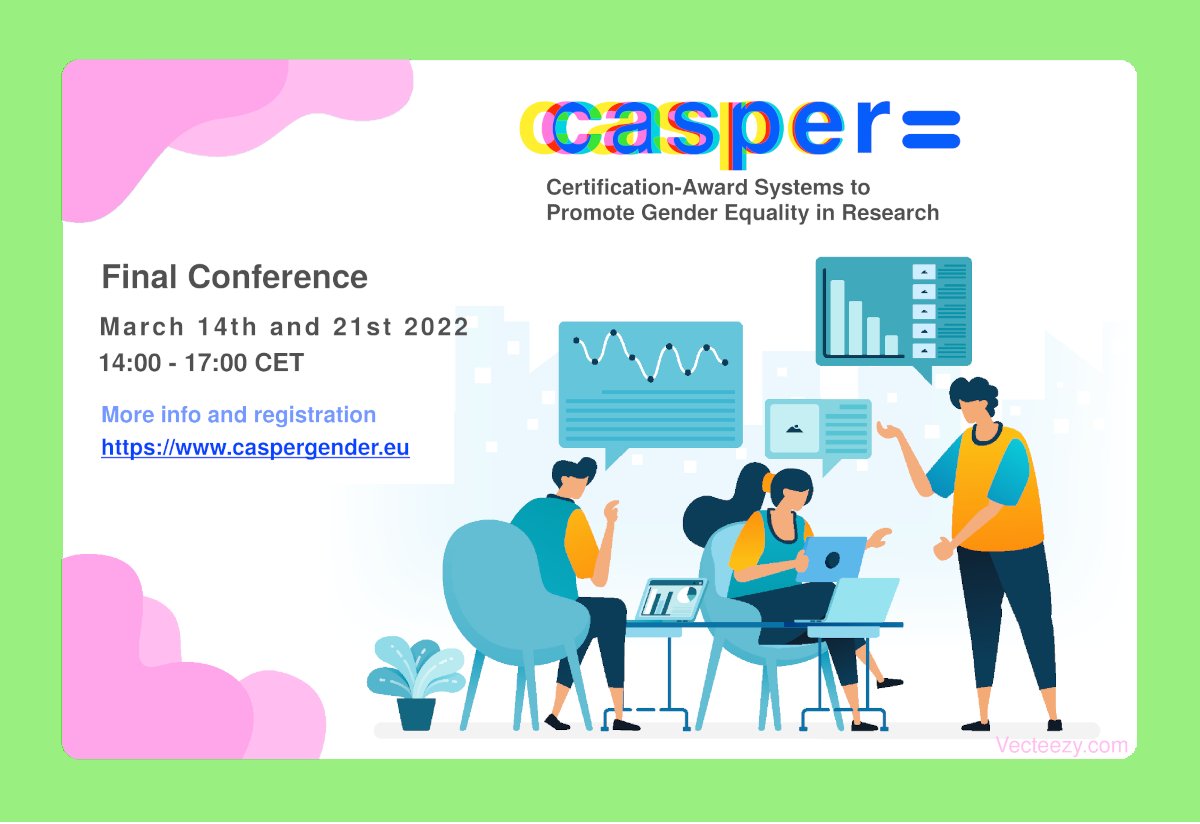 casper=

Certification-Award Systems to Promote Gender Equality in Research

Final Conference

March 14th and 21st 2022

14:00 - 17:00 CET

More info and registration

https://www.caspergender.eu

Vecteezy.com